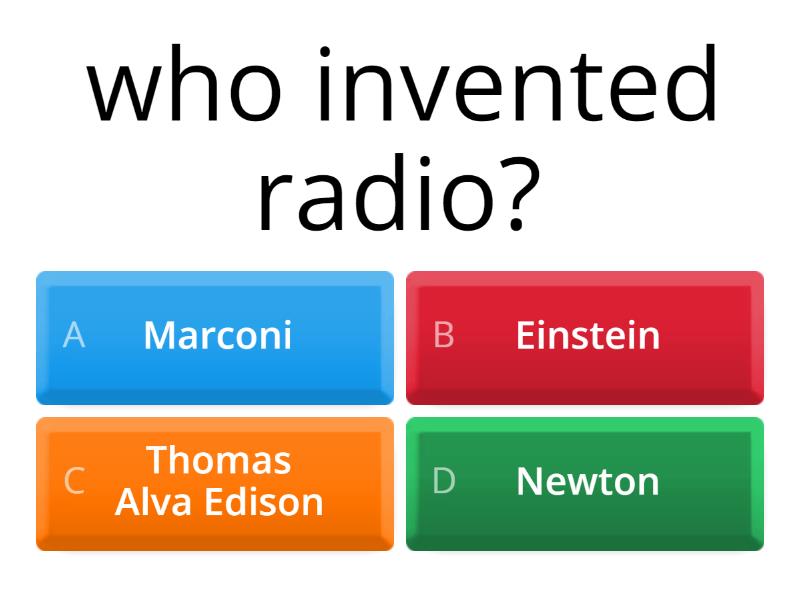 who invented radio?

A Marconi

B Einstein

C Thomas Alva Edison

D Newton